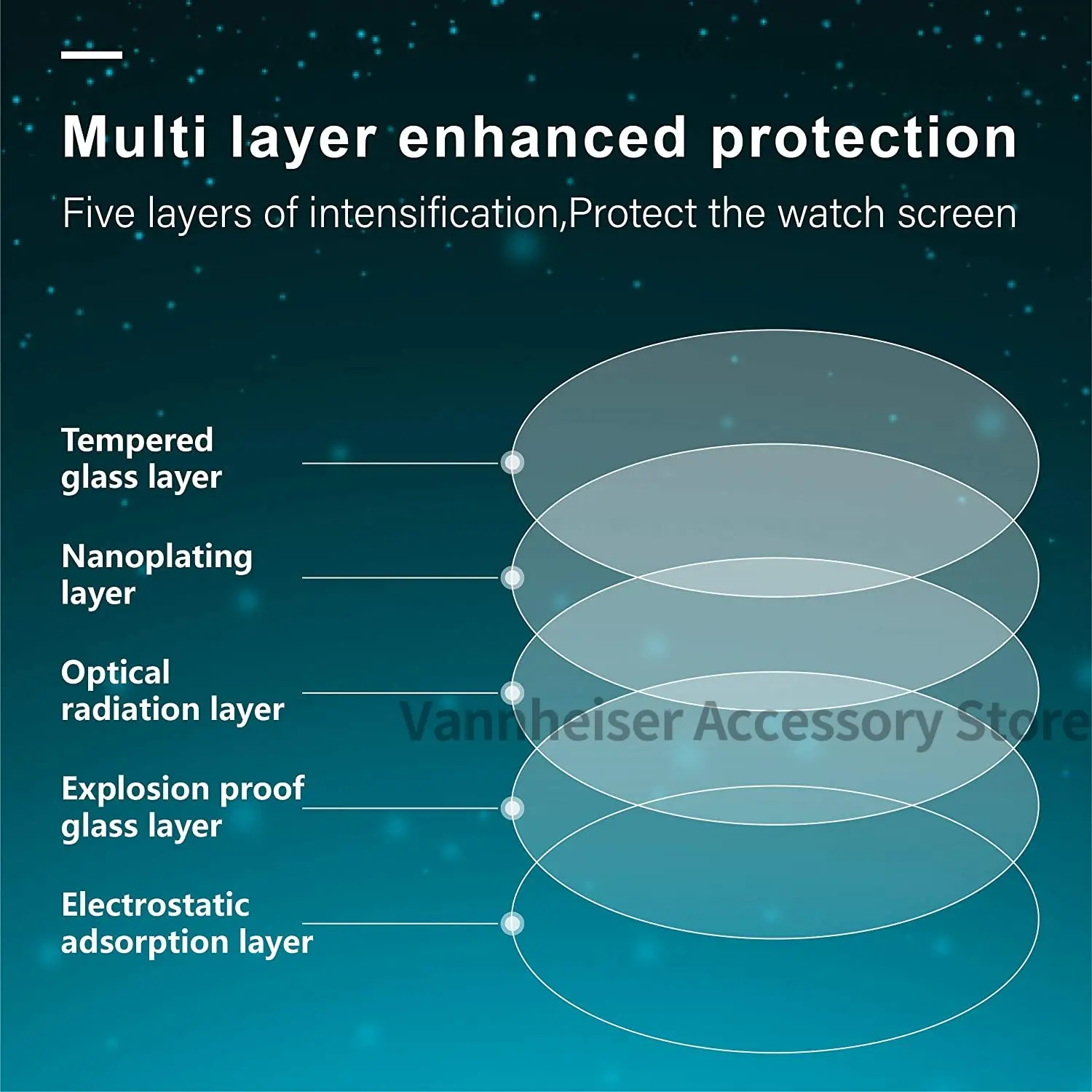 Multi layer enhanced protection

Five layers of intensification,Protect the watch screen

Tempered glass layer

Nanoplating layer

Optical radiation layer

Explosion proof glass layer

Electrostatic adsorption layer

Vannheiser Accessory Store